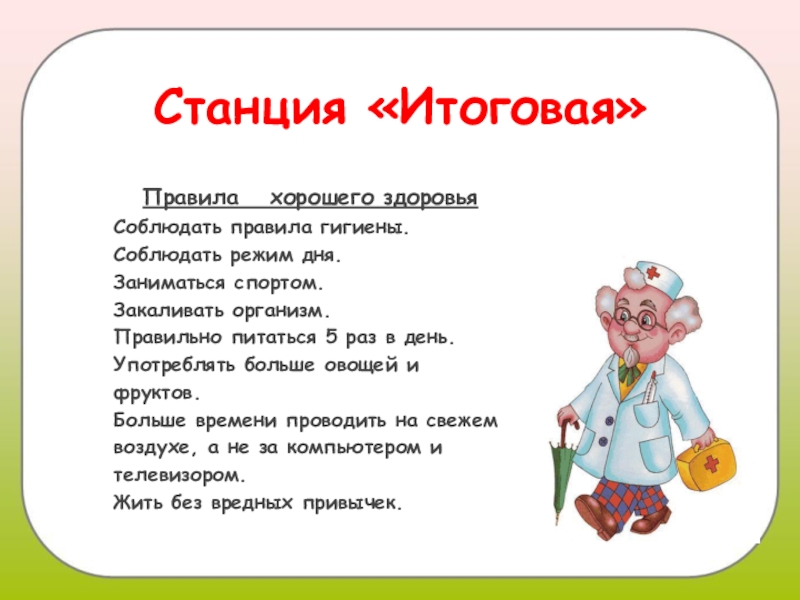 Станция «Итоговая»

Правила хорошего здоровья

Соблюдать правила гигиены.
Соблюдать режим дня.
Заниматься спортом.
Закаливать организм.
Правильно питаться 5 раз в день.
Употреблять больше овощей и фруктов.
Больше времени проводить на свежем воздухе, а не за компьютером и телевизором.
Жить без вредных привычек.